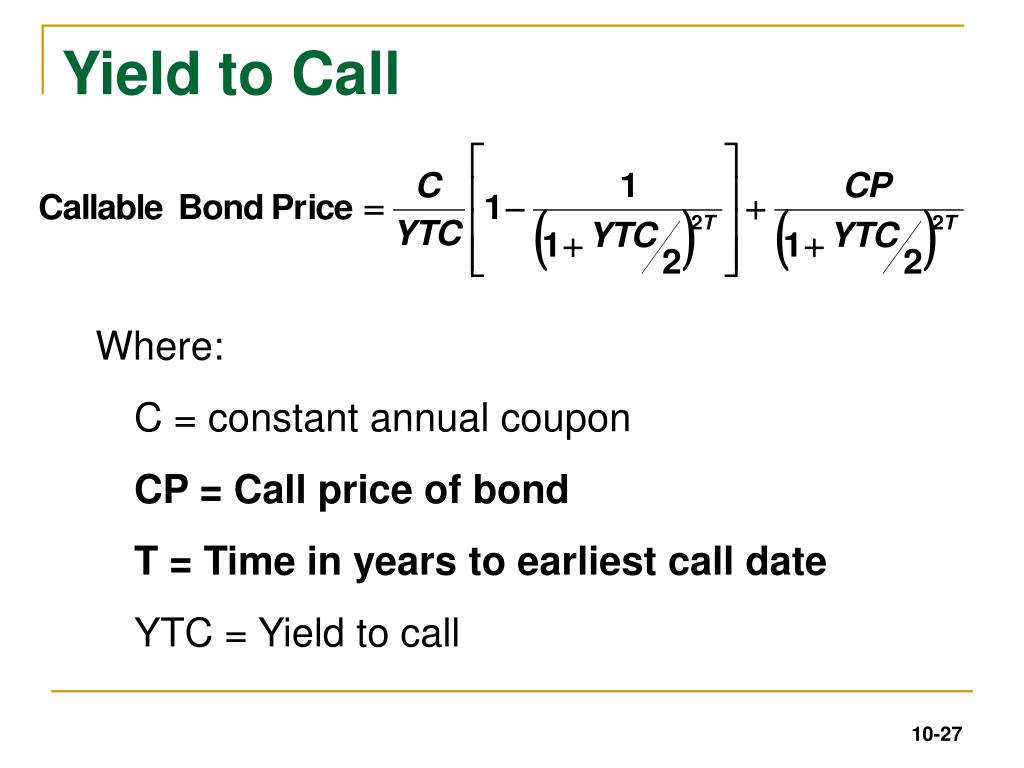 Yield to Call

$\text{Callable Bond Price} = \frac{C}{YTC}\left[1 - \frac{1}{\left(1 + YTC/2\right)^{2T}}\right] + \frac{CP}{\left(1 + YTC/2\right)^{2T}}$

Where:

C = constant annual coupon

CP = Call price of bond

T = Time in years to earliest call date

YTC = Yield to call

10-27